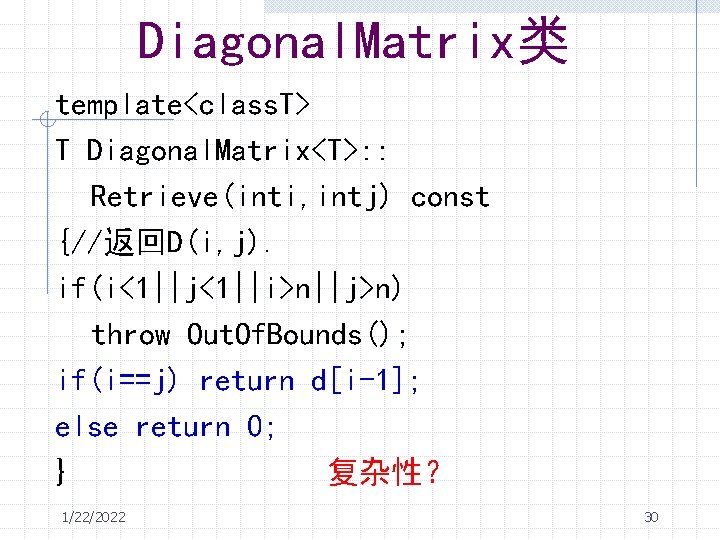 DiagonalMatrix类

template<classT>
T DiagonalMatrix<T>::
Retrieve(inti,intj) const
{//返回D(i,j).
if(i<1||j<1||i>n||j>n)
throw OutOfBounds();
if(i==j) return d[i-1];
else return 0;
}

复杂性?

1/22/2022

30